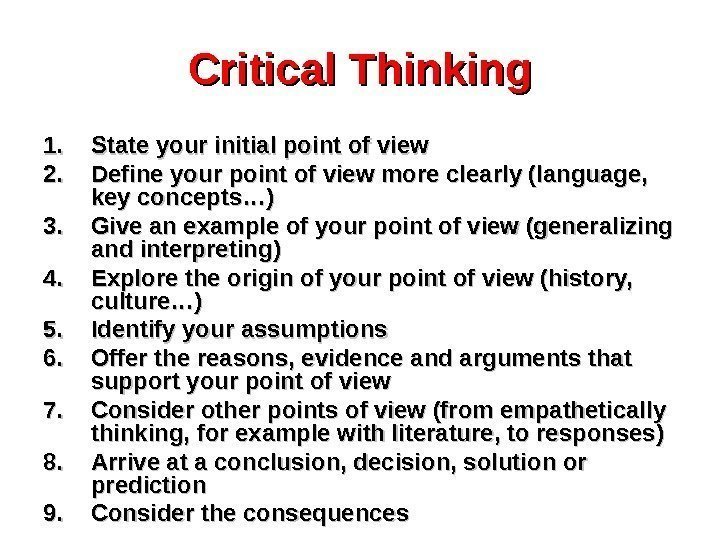 Critical Thinking

1. State your initial point of view
2. Define your point of view more clearly (language, key concepts…)
3. Give an example of your point of view (generalizing and interpreting)
4. Explore the origin of your point of view (history, culture…)
5. Identify your assumptions
6. Offer the reasons, evidence and arguments that support your point of view
7. Consider other points of view (from empathetically thinking, for example with literature, to responses)
8. Arrive at a conclusion, decision, solution or prediction
9. Consider the consequences